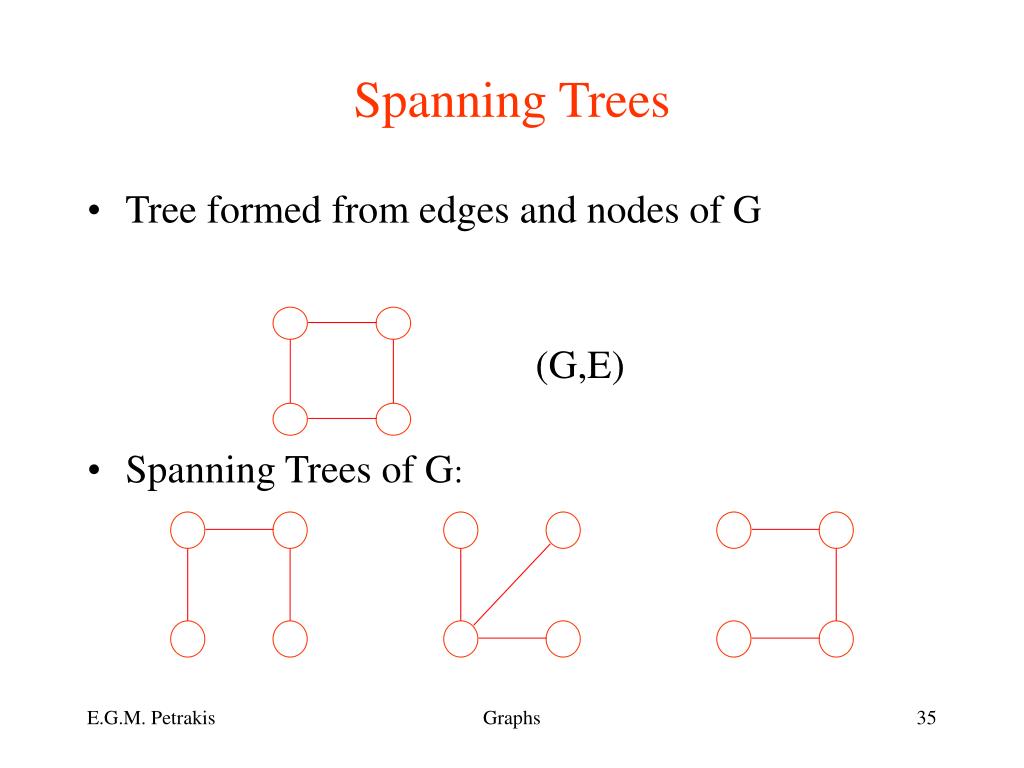 Spanning Trees

• Tree formed from edges and nodes of G

(G,E)

• Spanning Trees of G:

E.G.M. Petrakis

Graphs

35